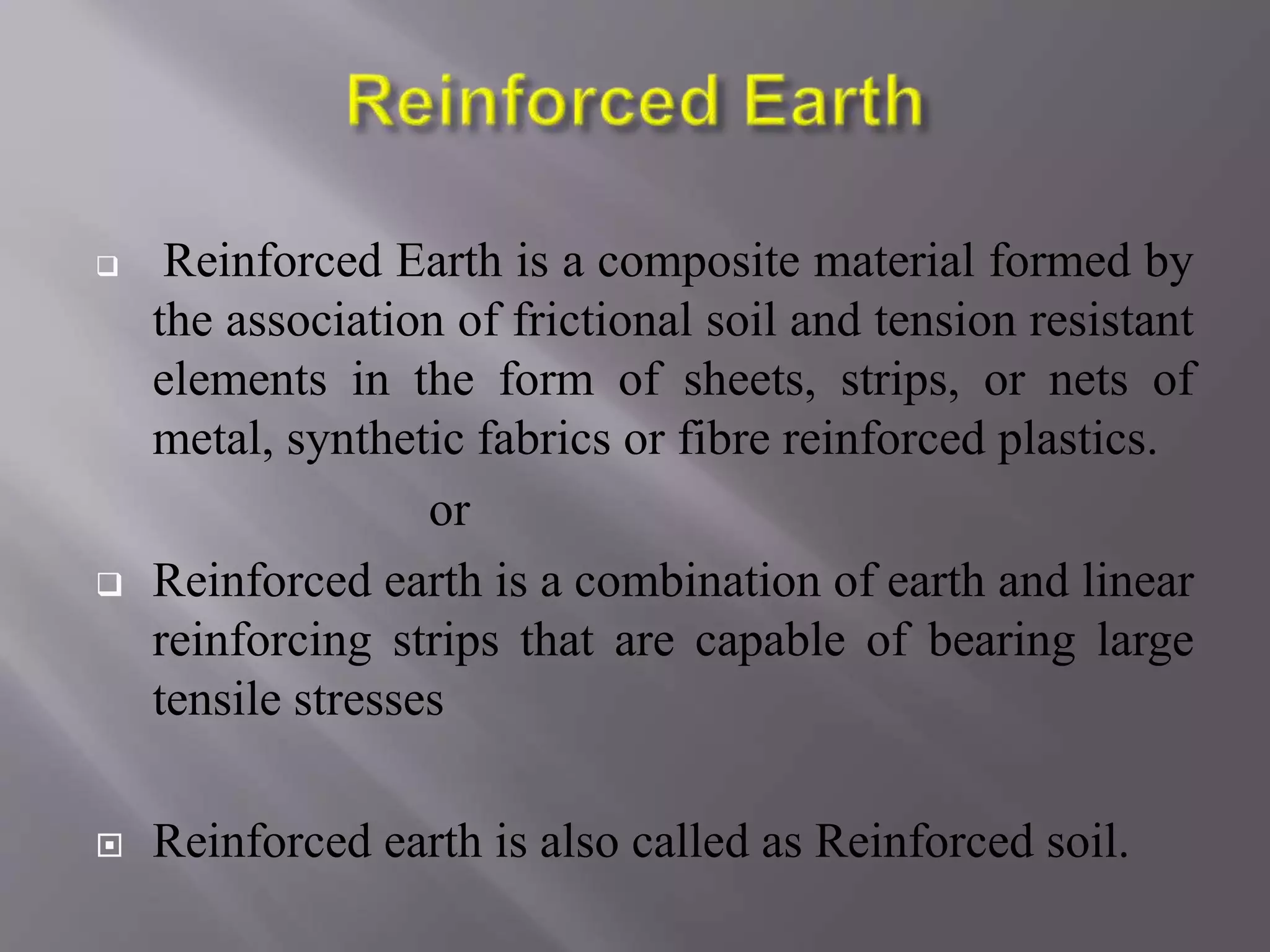 Reinforced Earth

❑ Reinforced Earth is a composite material formed by the association of frictional soil and tension resistant elements in the form of sheets, strips, or nets of metal, synthetic fabrics or fibre reinforced plastics.

or

❑ Reinforced earth is a combination of earth and linear reinforcing strips that are capable of bearing large tensile stresses

▣ Reinforced earth is also called as Reinforced soil.